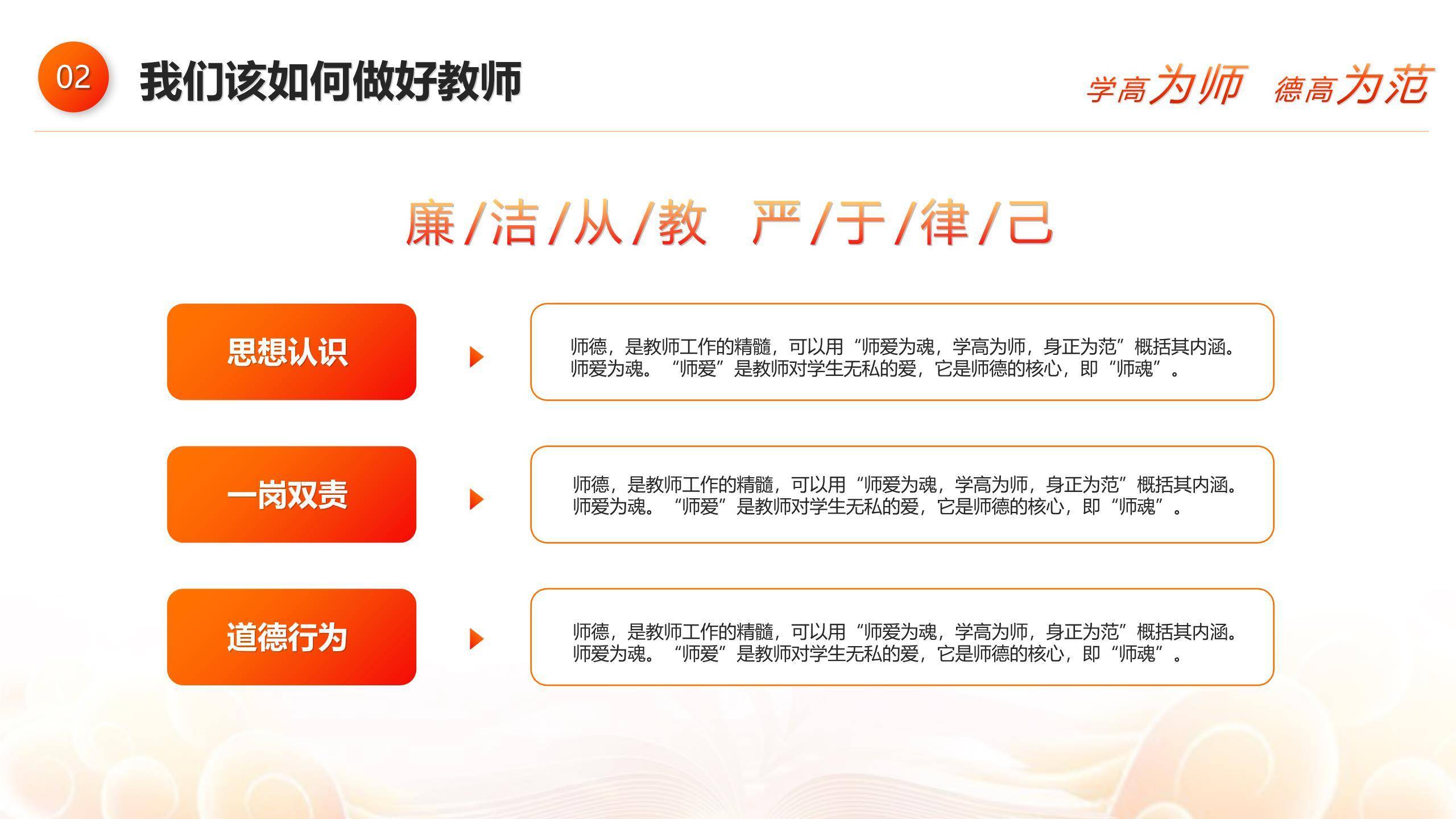 02 我们该如何做好教师

学高为师 德高为范

廉/洁/从/教 严/于/律/己

思想认识

师德，是教师工作的精髓，可以用“师爱为魂，学高为师，身正为范”概括其内涵。师爱为魂。“师爱”是教师对学生无私的爱，它是师德的核心，即“师魂”。

一岗双责

师德，是教师工作的精髓，可以用“师爱为魂，学高为师，身正为范”概括其内涵。师爱为魂。“师爱”是教师对学生无私的爱，它是师德的核心，即“师魂”。

道德行为

师德，是教师工作的精髓，可以用“师爱为魂，学高为师，身正为范”概括其内涵。师爱为魂。“师爱”是教师对学生无私的爱，它是师德的核心，即“师魂”。